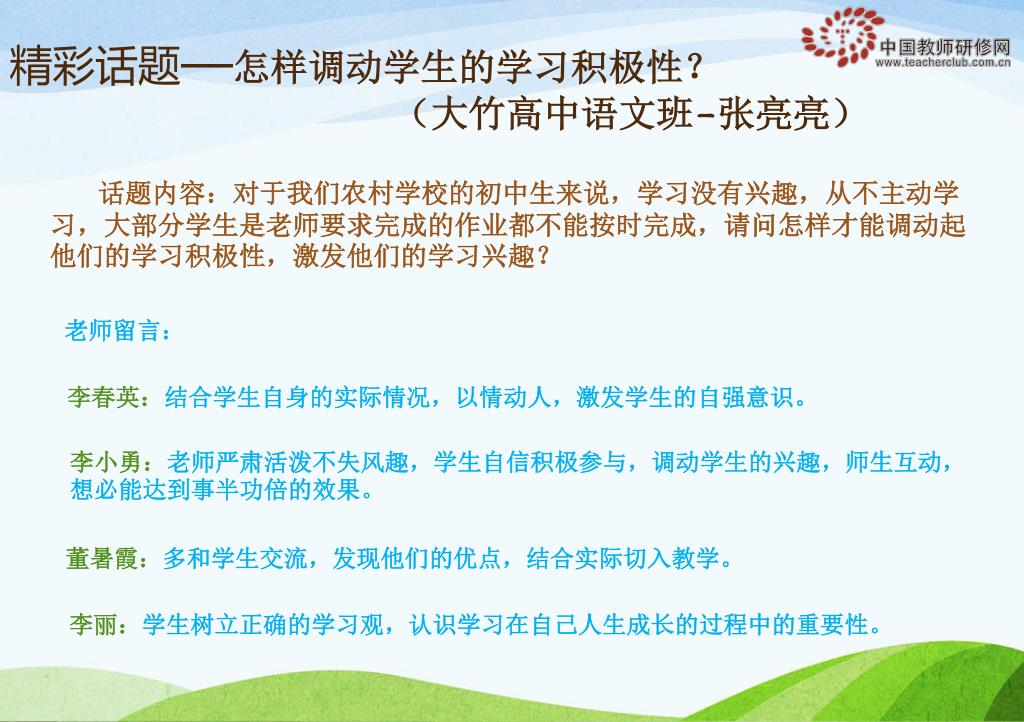 中国教师研修网
www.teacherclub.com.cn

精彩话题—怎样调动学生的学习积极性？
（大竹高中语文班-张亮亮）

话题内容：对于我们农村学校的初中生来说，学习没有兴趣，从不主动学习，大部分学生是老师要求完成的作业都不能按时完成，请问怎样才能调动起他们的学习积极性，激发他们的学习兴趣？

老师留言：

李春英：结合学生自身的实际情况，以情动人，激发学生的自强意识。

李小勇：老师严肃活泼不失风趣，学生自信积极参与，调动学生的兴趣，师生互动，想必能达到事半功倍的效果。

董暑霞：多和学生交流，发现他们的优点，结合实际切入教学。

李丽：学生树立正确的学习观，认识学习在自己人生成长的过程中的重要性。